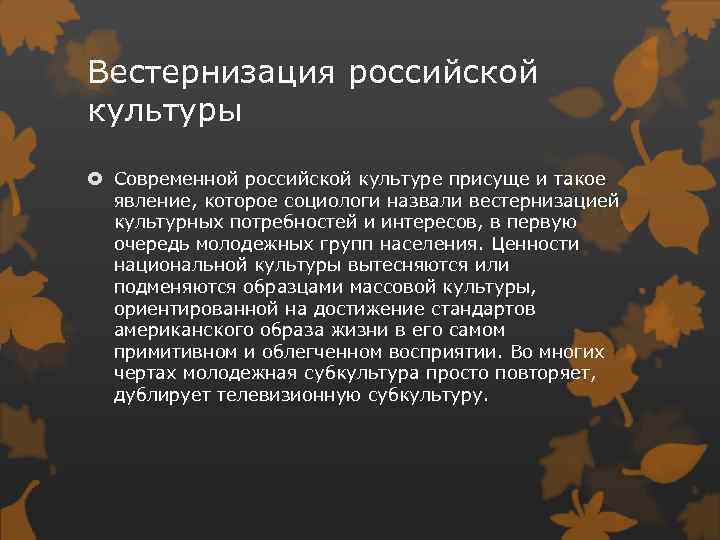 Вестернизация российской культуры

Современной российской культуре присуще и такое явление, которое социологи назвали вестернизацией культурных потребностей и интересов, в первую очередь молодежных групп населения. Ценности национальной культуры вытесняются или подменяются образцами массовой культуры, ориентированной на достижение стандартов американского образа жизни в его самом примитивном и облегченном восприятии. Во многих чертах молодежная субкультура просто повторяет, дублирует телевизионную субкультуру.